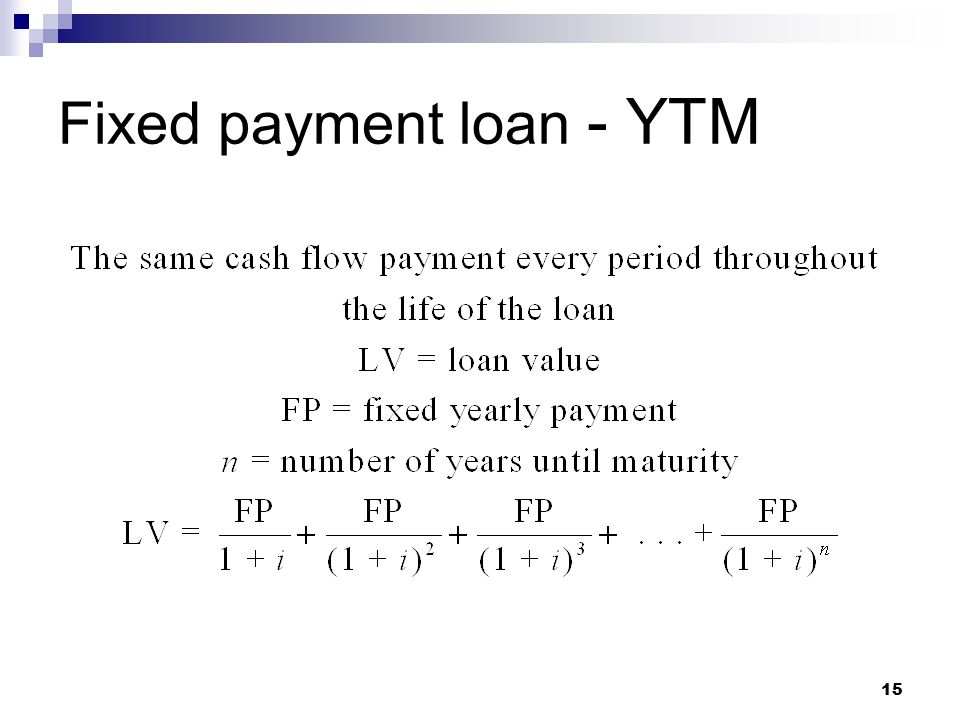 Fixed payment loan - YTM

The same cash flow payment every period throughout the life of the loan

LV = loan value

FP = fixed yearly payment

$n$ = number of years until maturity

$LV = \frac{FP}{1+i} + \frac{FP}{(1+i)^2} + \frac{FP}{(1+i)^3} + \ldots + \frac{FP}{(1+i)^n}$

15